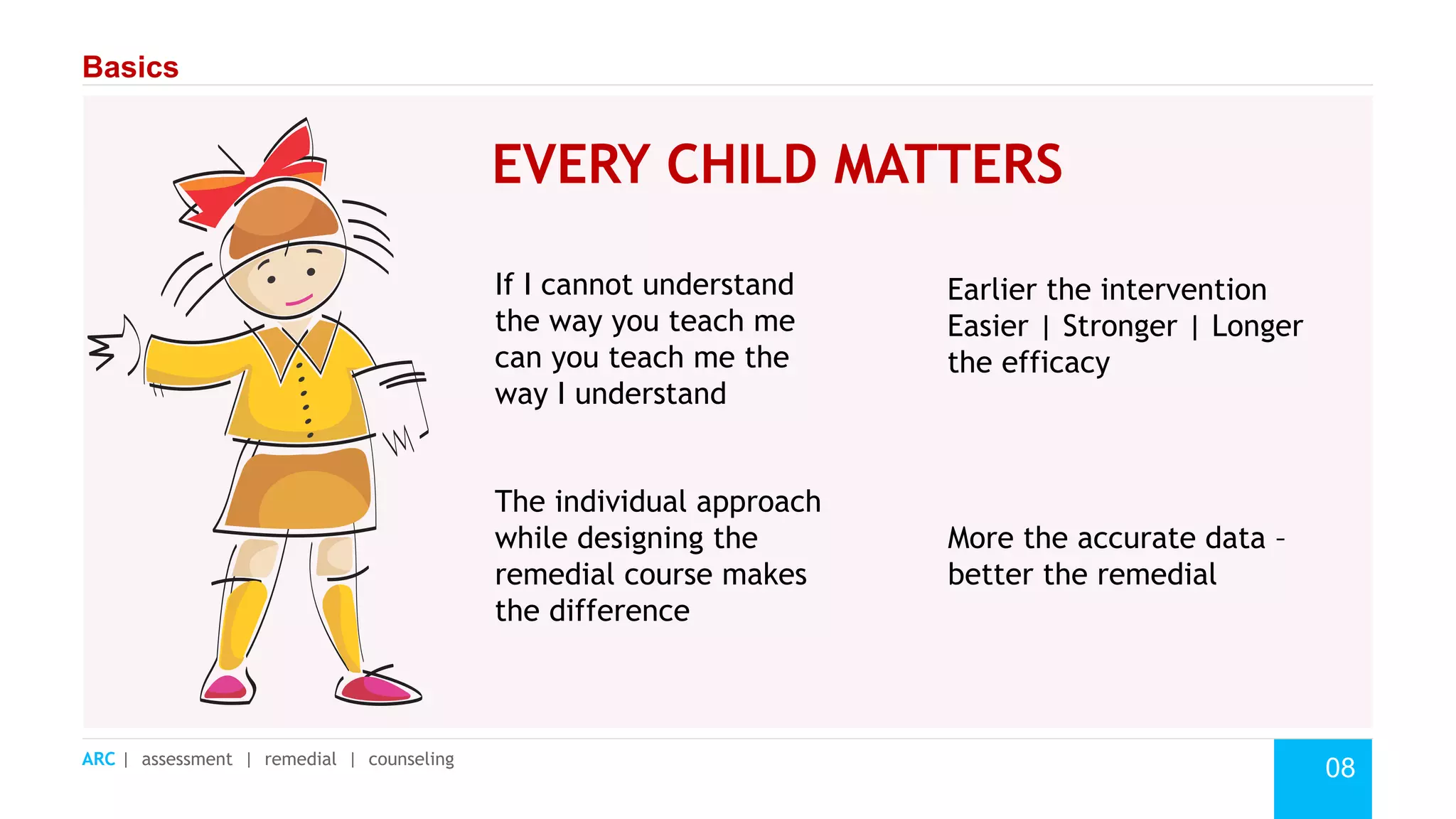 Basics

EVERY CHILD MATTERS

If I cannot understand the way you teach me can you teach me the way I understand

The individual approach while designing the remedial course makes the difference

Earlier the intervention Easier | Stronger | Longer the efficacy

More the accurate data – better the remedial

ARC | assessment | remedial | counseling

08